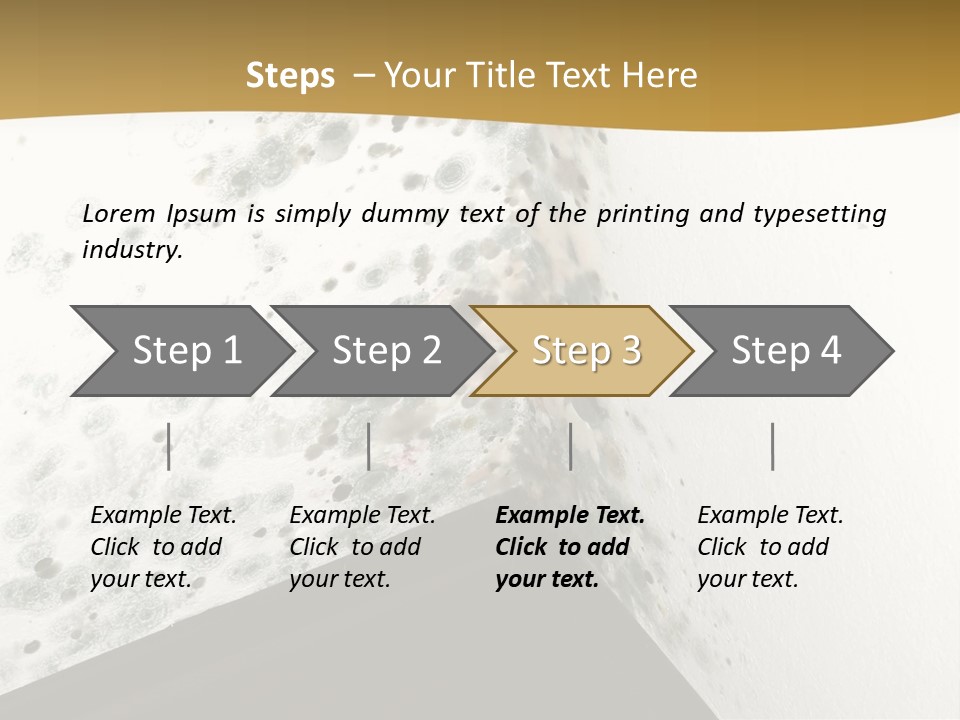 Steps – Your Title Text Here

Lorem Ipsum is simply dummy text of the printing and typesetting industry.

Step 1

Step 2

Step 3

Step 4

Example Text. Click to add your text.

Example Text. Click to add your text.

Example Text. Click to add your text.

Example Text. Click to add your text.